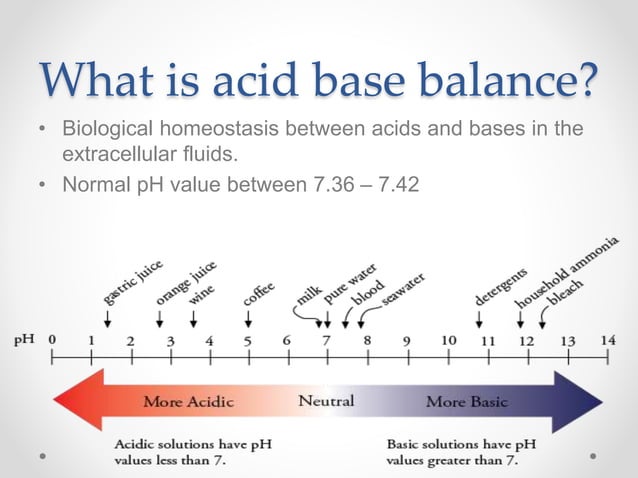 What is acid base balance?

• Biological homeostasis between acids and bases in the extracellular fluids.

• Normal pH value between 7.36 – 7.42

gastric juice
orange juice
wine
coffee
milk
pure water
blood
seawater
detergents
household ammonia
bleach

pH 0 1 2 3 4 5 6 7 8 9 10 11 12 13 14

More Acidic
Neutral
More Basic

Acidic solutions have pH values less than 7.

Basic solutions have pH values greater than 7.